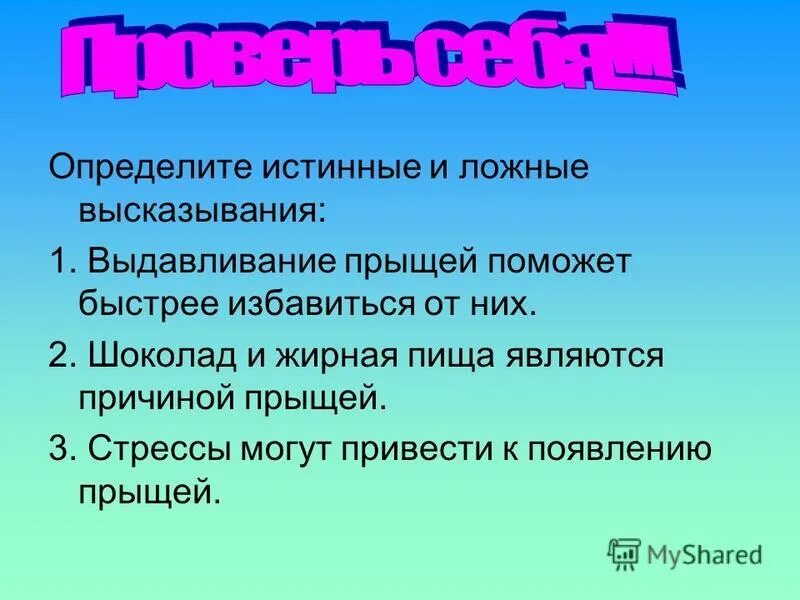 Проверь себя!!!

Определите истинные и ложные высказывания:

1. Выдавливание прыщей поможет быстрее избавиться от них.

2. Шоколад и жирная пища являются причиной прыщей.

3. Стрессы могут привести к появлению прыщей.

MyShared